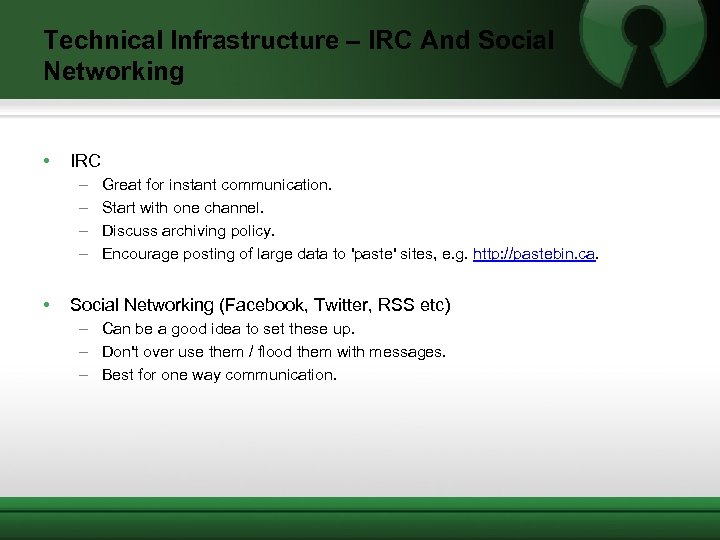 Technical Infrastructure – IRC And Social Networking

• IRC
– Great for instant communication.
– Start with one channel.
– Discuss archiving policy.
– Encourage posting of large data to 'paste' sites, e.g. http://pastebin.ca.

• Social Networking (Facebook, Twitter, RSS etc)
– Can be a good idea to set these up.
– Don't over use them / flood them with messages.
– Best for one way communication.